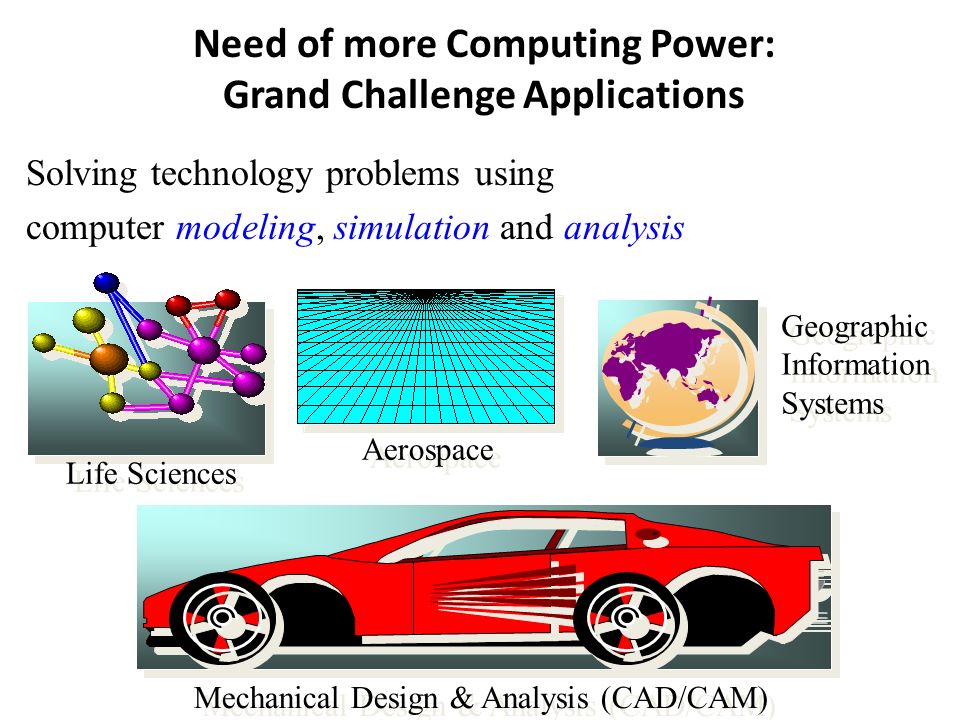 Need of more Computing Power:
Grand Challenge Applications

Solving technology problems using computer modeling, simulation and analysis

Life Sciences

Aerospace

Geographic Information Systems

Mechanical Design & Analysis (CAD/CAM)